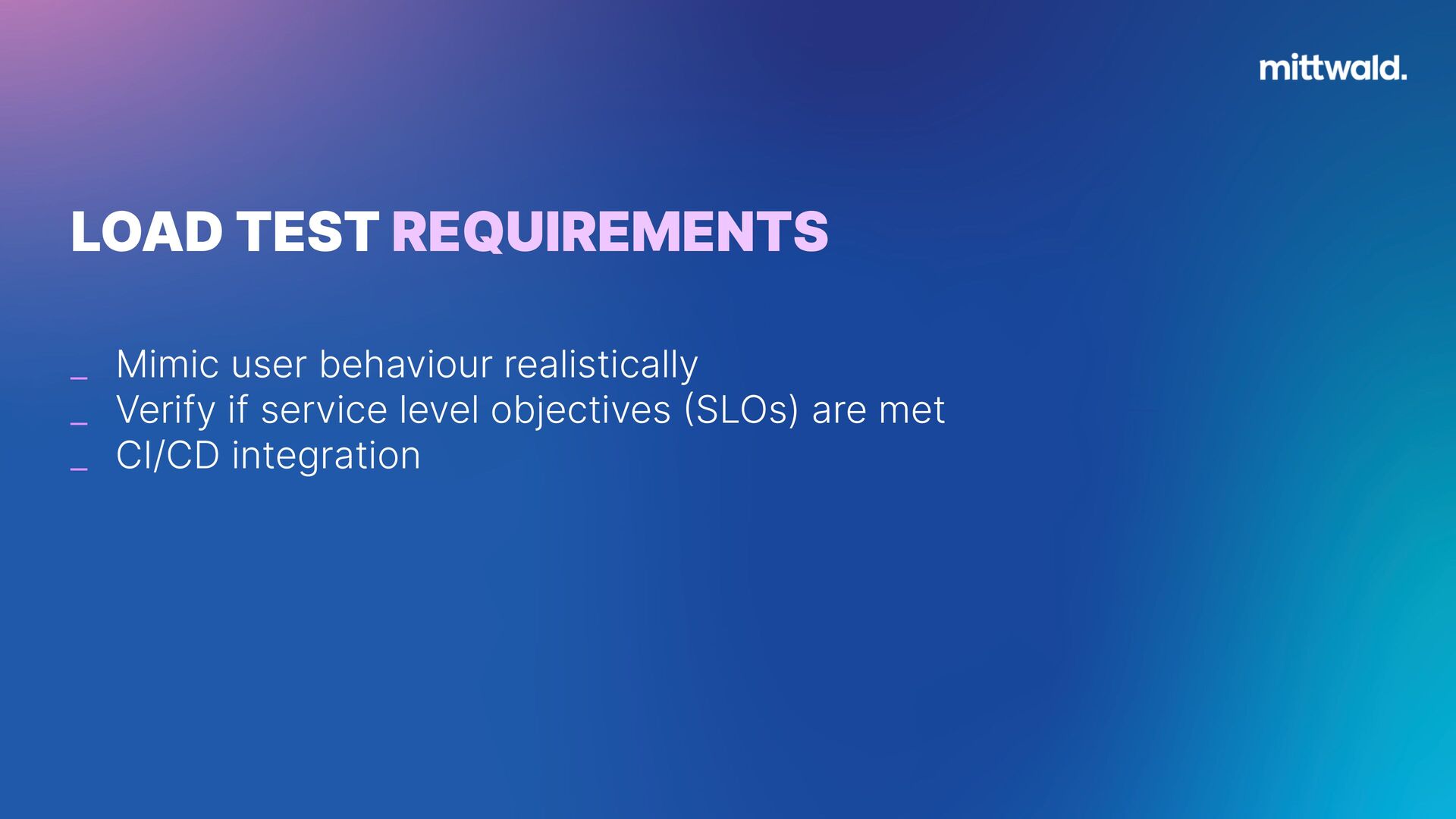 mittwald.

LOAD TEST REQUIREMENTS

_ Mimic user behaviour realistically
_ Verify if service level objectives (SLOs) are met
_ CI/CD integration